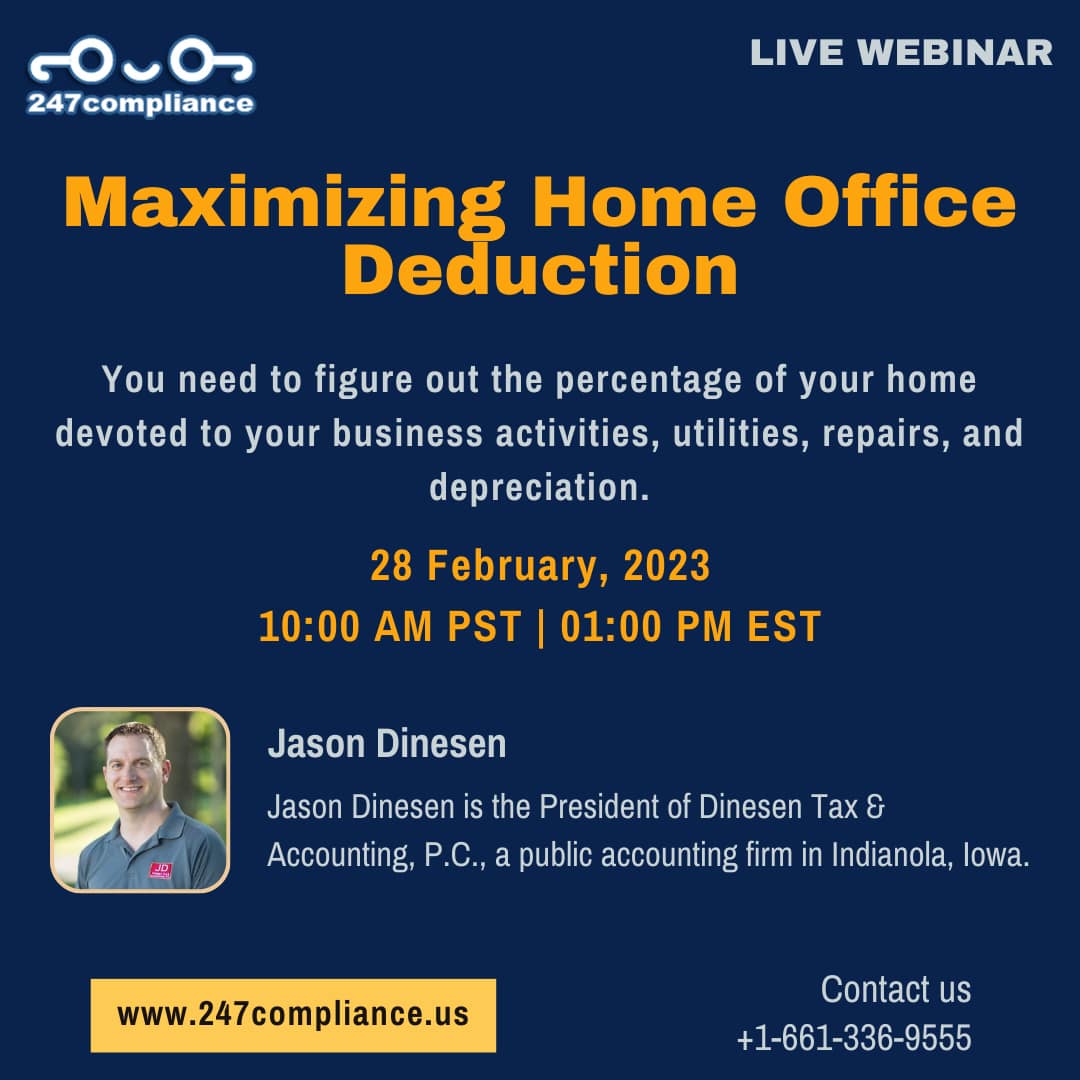 247compliance

LIVE WEBINAR

Maximizing Home Office Deduction

You need to figure out the percentage of your home devoted to your business activities, utilities, repairs, and depreciation.

28 February, 2023
10:00 AM PST | 01:00 PM EST

JD

Jason Dinesen

Jason Dinesen is the President of Dinesen Tax & Accounting, P.C., a public accounting firm in Indianola, Iowa.

www.247compliance.us

Contact us
+1-661-336-9555